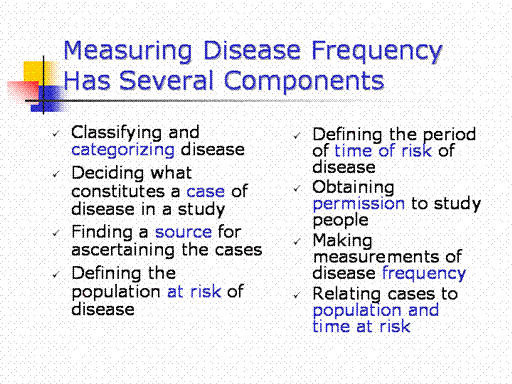 Measuring Disease Frequency Has Several Components

✓ Classifying and categorizing disease
✓ Deciding what constitutes a case of disease in a study
✓ Finding a source for ascertaining the cases
✓ Defining the population at risk of disease

✓ Defining the period of time of risk of disease
✓ Obtaining permission to study people
✓ Making measurements of disease frequency
✓ Relating cases to population and time at risk